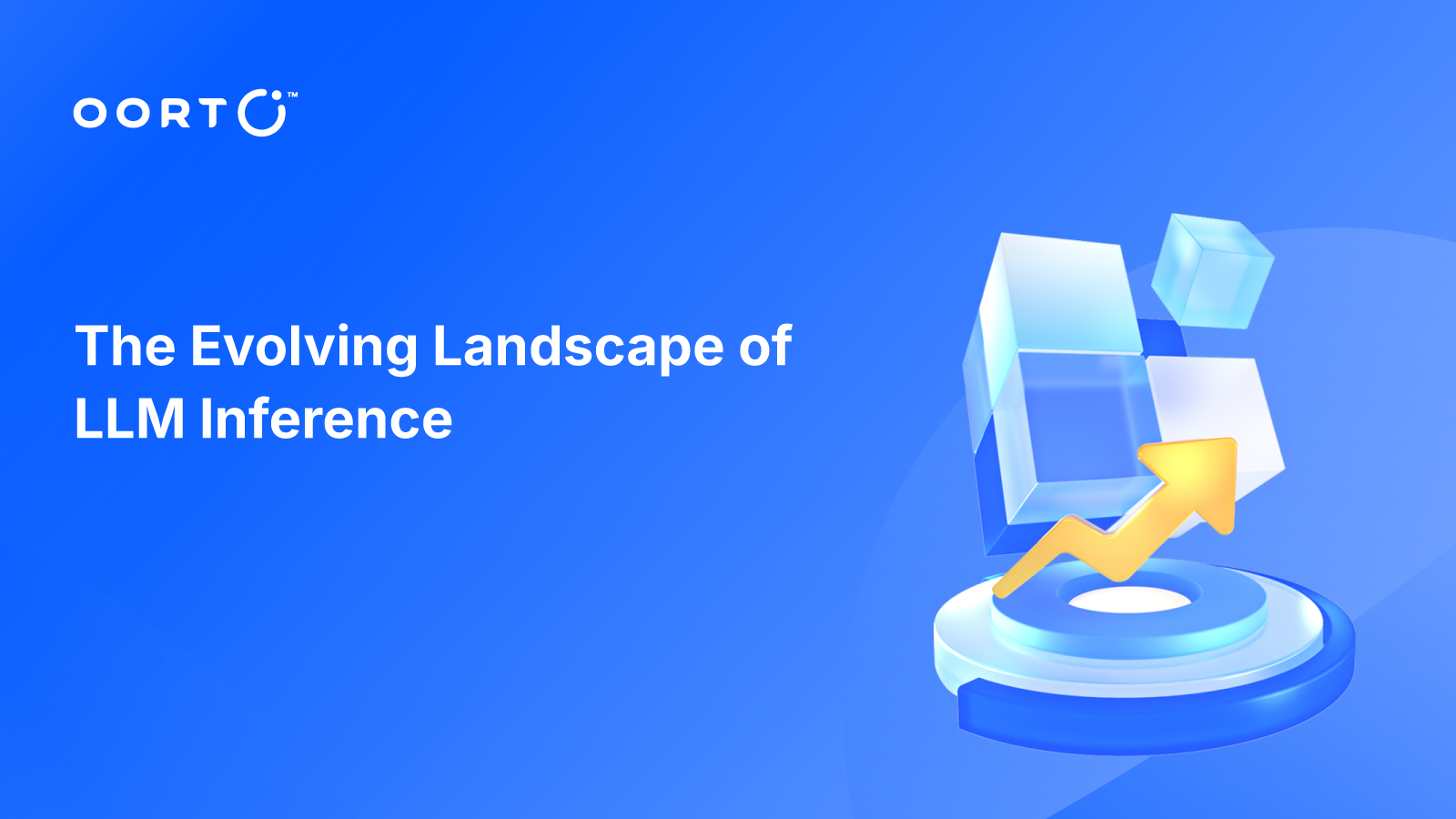 OORT™

The Evolving Landscape of LLM Inference